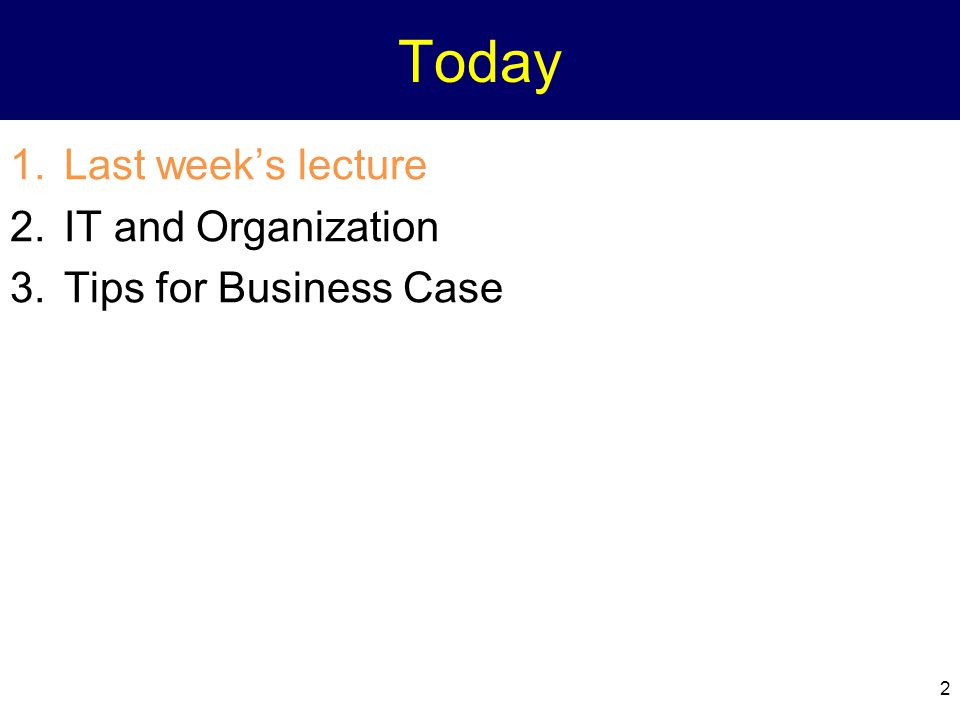 Today

1. Last week’s lecture
2. IT and Organization
3. Tips for Business Case

2